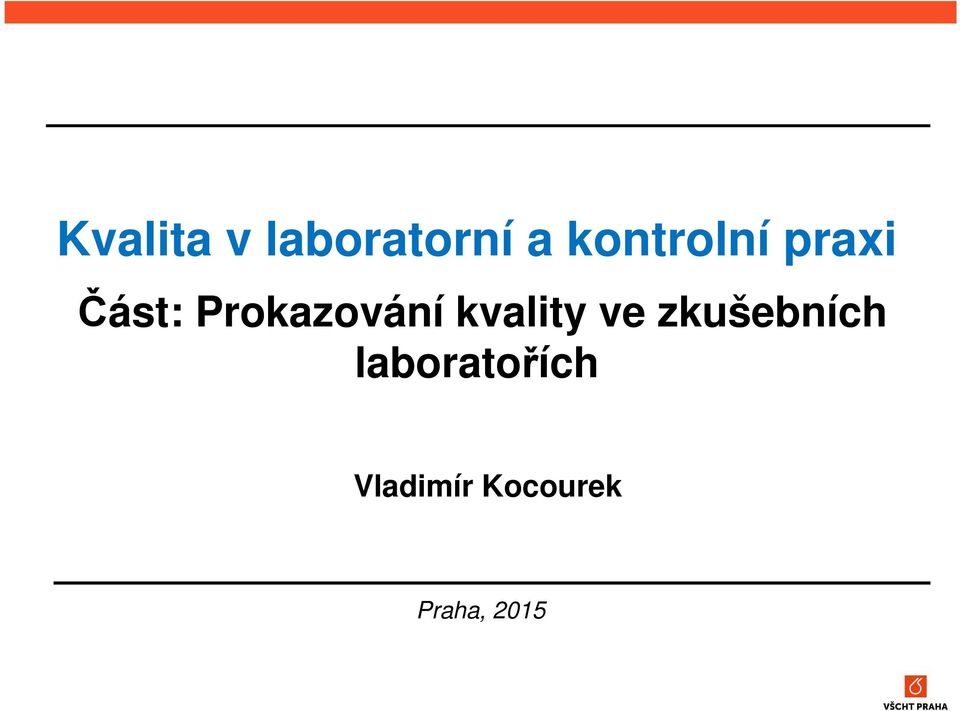 Kvalita v laboratorní a kontrolní praxi

Část: Prokazování kvality ve zkušebních laboratořích

Vladimír Kocourek

Praha, 2015

VŠCHT PRAHA